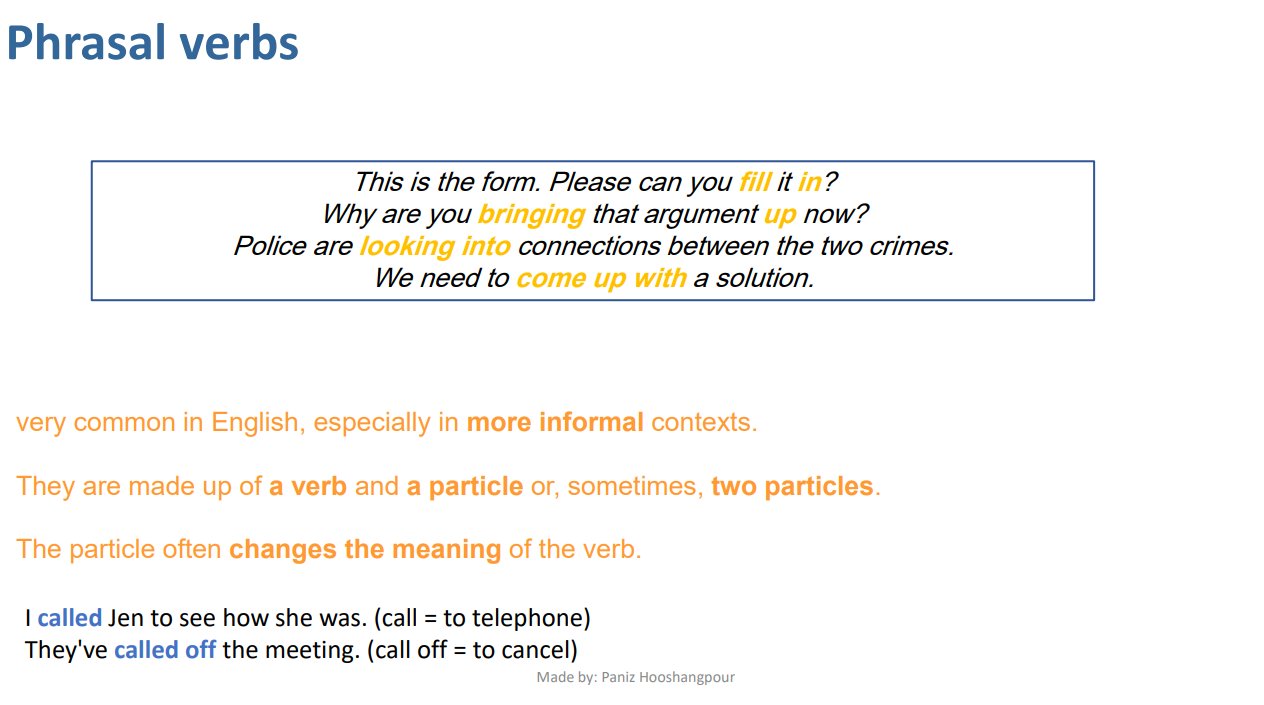 Phrasal verbs

This is the form. Please can you fill it in?
Why are you bringing that argument up now?
Police are looking into connections between the two crimes.
We need to come up with a solution.

very common in English, especially in more informal contexts.

They are made up of a verb and a particle or, sometimes, two particles.

The particle often changes the meaning of the verb.

I called Jen to see how she was. (call = to telephone)
They've called off the meeting. (call off = to cancel)

Made by: Paniz Hooshangpour